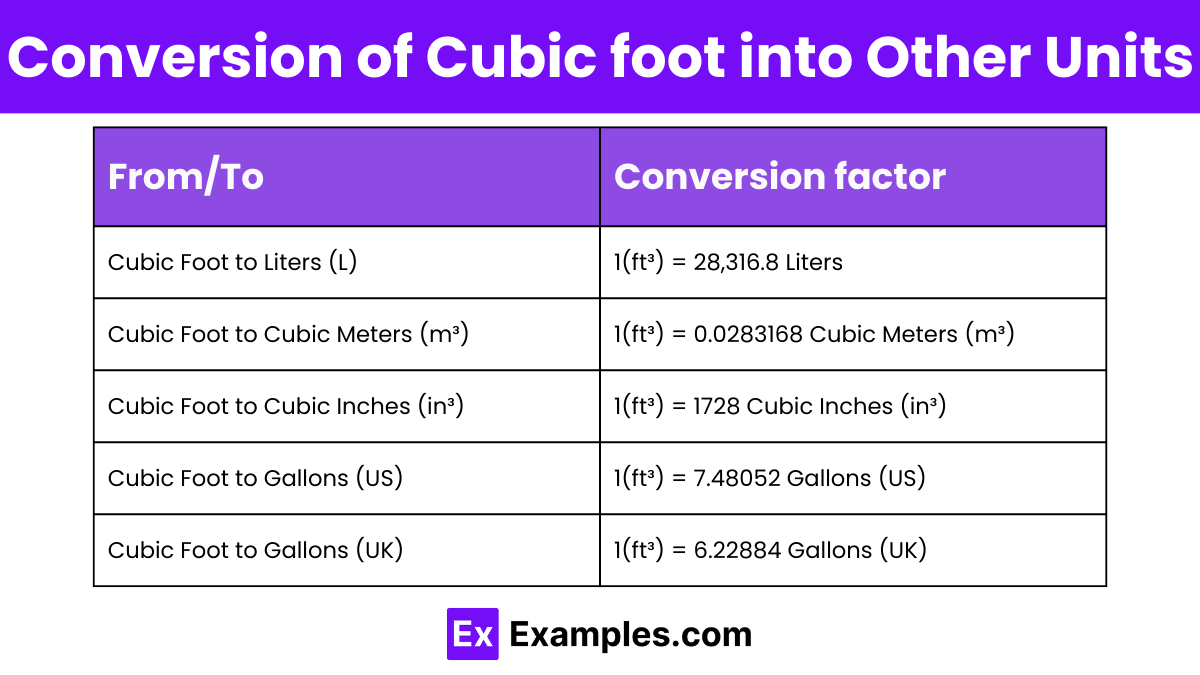 Conversion of Cubic foot into Other Units

| From/To | Conversion factor |
|---|---|
| Cubic Foot to Liters (L) | 1(ft³) = 28,316.8 Liters |
| Cubic Foot to Cubic Meters (m³) | 1(ft³) = 0.0283168 Cubic Meters (m³) |
| Cubic Foot to Cubic Inches (in³) | 1(ft³) = 1728 Cubic Inches (in³) |
| Cubic Foot to Gallons (US) | 1(ft³) = 7.48052 Gallons (US) |
| Cubic Foot to Gallons (UK) | 1(ft³) = 6.22884 Gallons (UK) |

Ex Examples.com